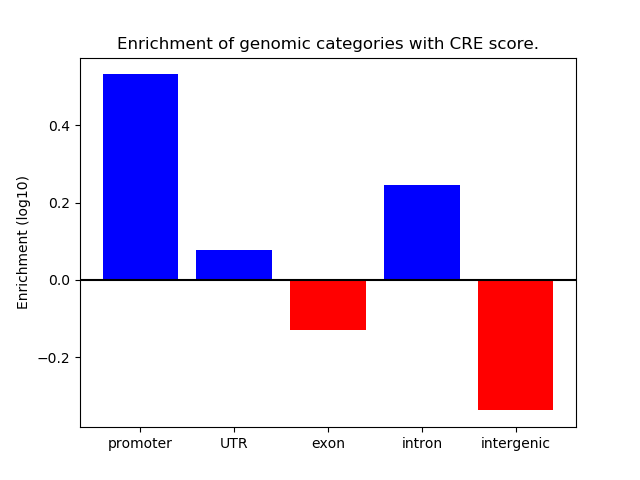 Enrichment of genomic categories with CRE score.

Enrichment (log10)

0.4
0.2
0.0
−0.2

promoter
UTR
exon
intron
intergenic